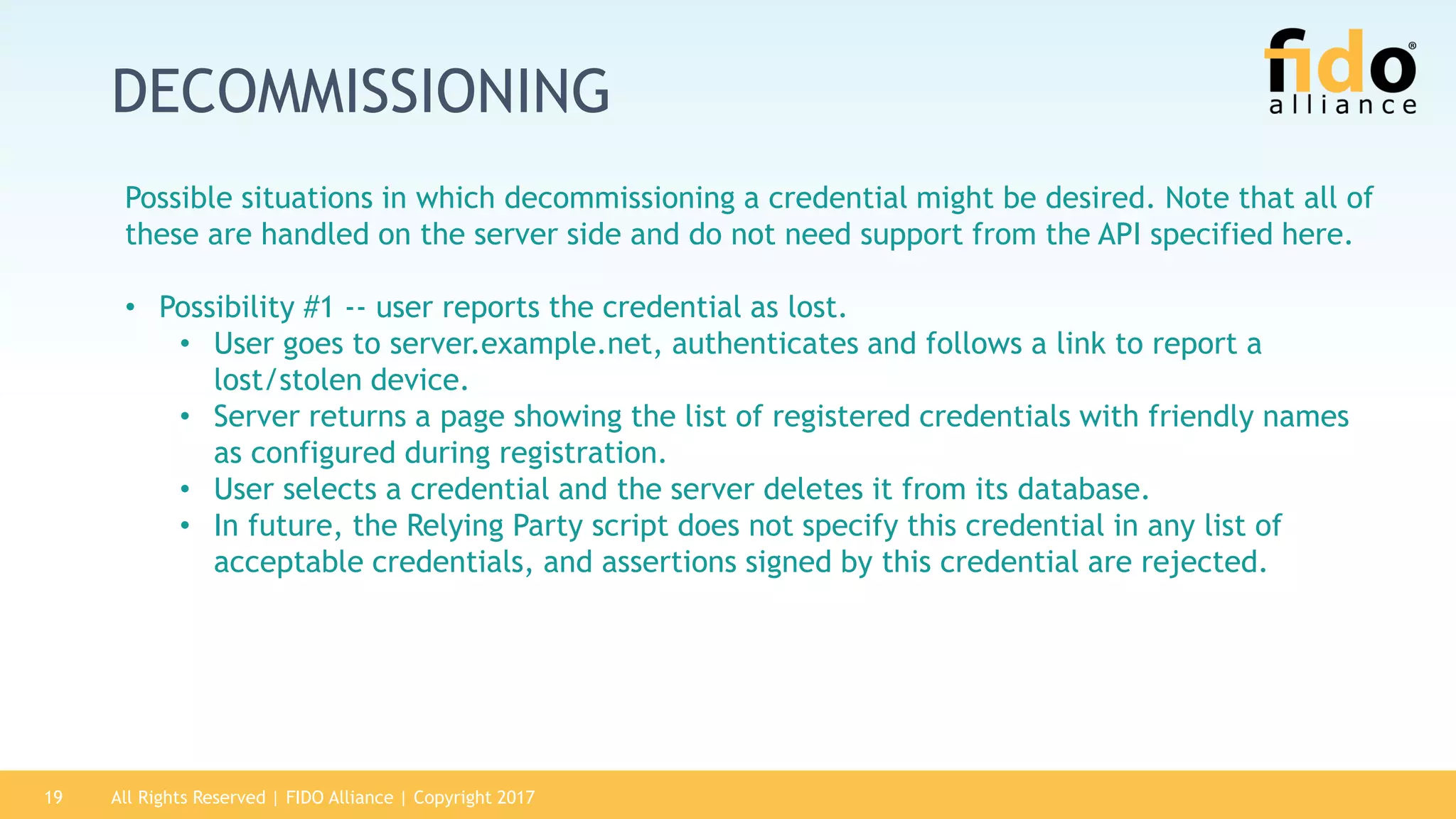 DECOMMISSIONING

fido® alliance

Possible situations in which decommissioning a credential might be desired. Note that all of these are handled on the server side and do not need support from the API specified here.

• Possibility #1 -- user reports the credential as lost.
  • User goes to server.example.net, authenticates and follows a link to report a lost/stolen device.
  • Server returns a page showing the list of registered credentials with friendly names as configured during registration.
  • User selects a credential and the server deletes it from its database.
  • In future, the Relying Party script does not specify this credential in any list of acceptable credentials, and assertions signed by this credential are rejected.

19 All Rights Reserved | FIDO Alliance | Copyright 2017